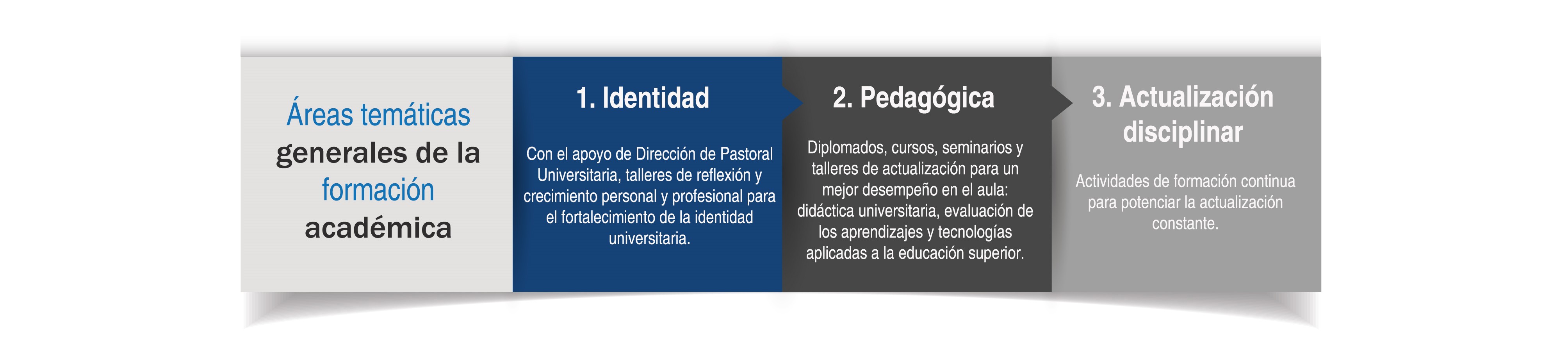 Áreas temáticas generales de la formación académica

1. Identidad

Con el apoyo de Dirección de Pastoral Universitaria, talleres de reflexión y crecimiento personal y profesional para el fortalecimiento de la identidad universitaria.

2. Pedagógica

Diplomados, cursos, seminarios y talleres de actualización para un mejor desempeño en el aula: didáctica universitaria, evaluación de los aprendizajes y tecnologías aplicadas a la educación superior.

3. Actualización disciplinar

Actividades de formación continua para potenciar la actualización constante.